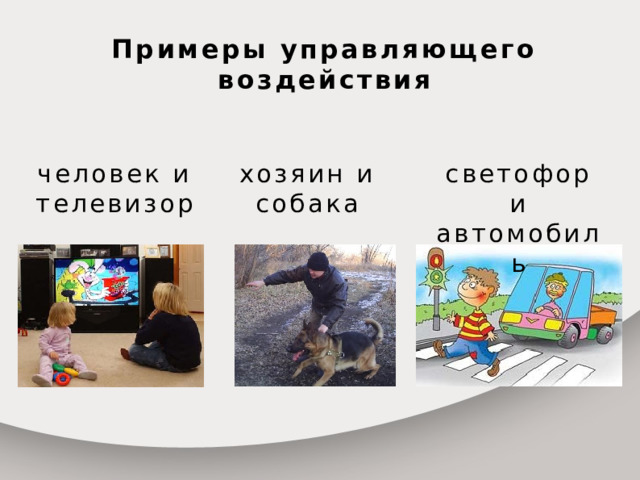 Примеры управляющего воздействия

человек и телевизор

хозяин и собака

светофор и автомобиль